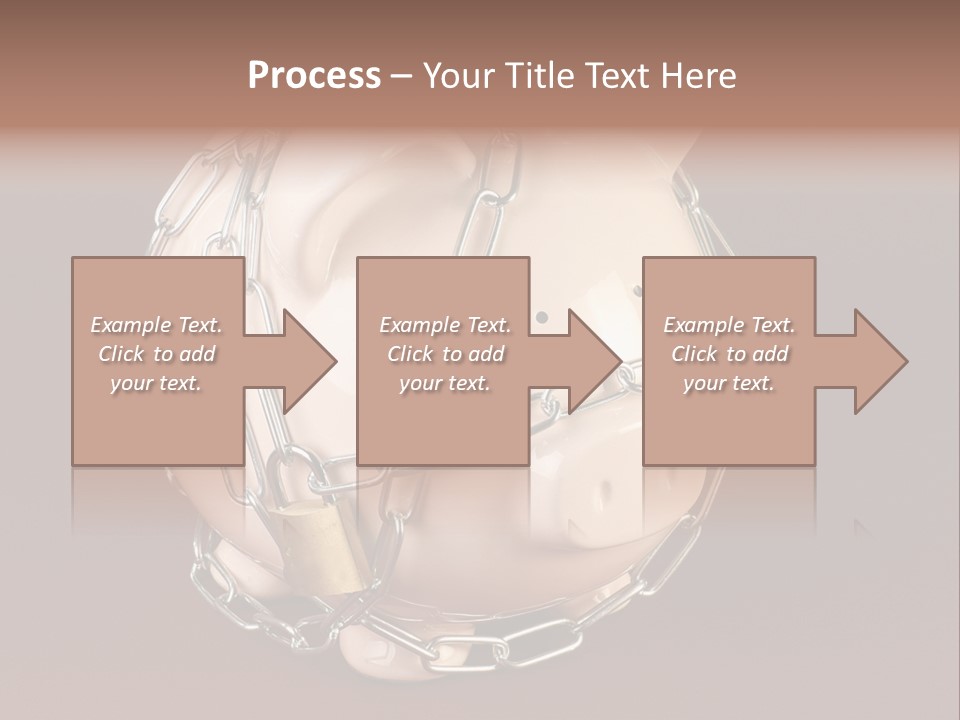 Process – Your Title Text Here

Example Text. Click to add your text.

Example Text. Click to add your text.

Example Text. Click to add your text.